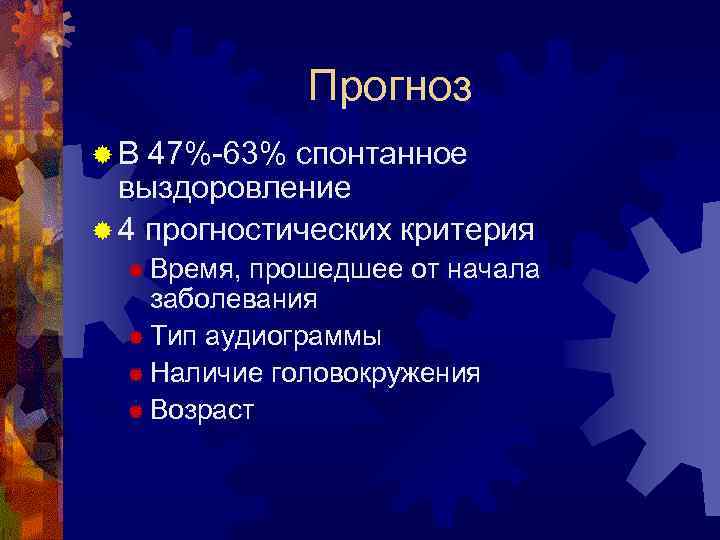 Прогноз

В 47%-63% спонтанное выздоровление

4 прогностических критерия

Время, прошедшее от начала заболевания

Тип аудиограммы

Наличие головокружения

Возраст